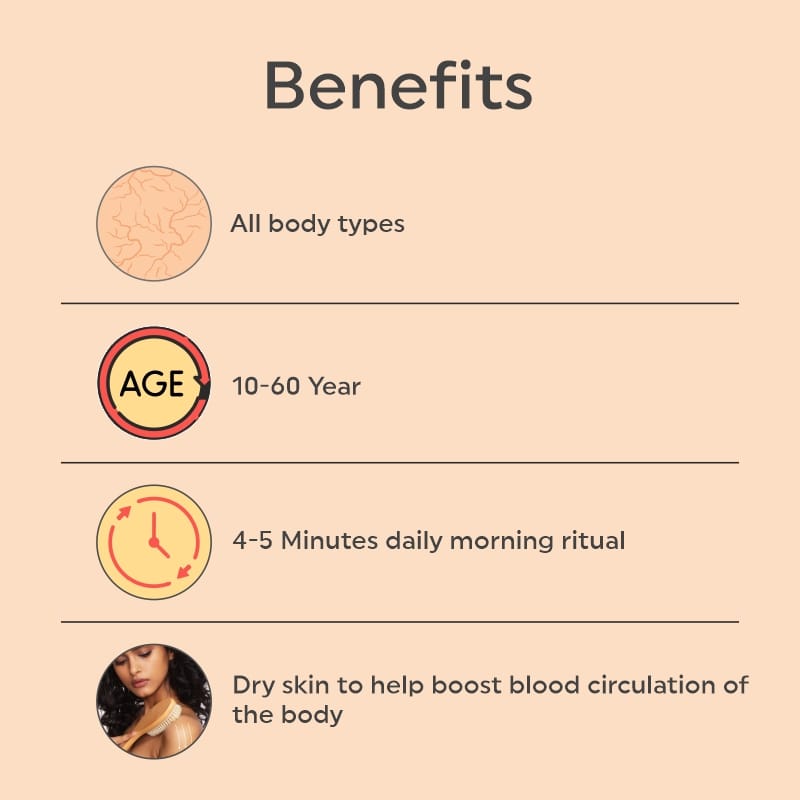 Benefits

All body types

AGE

10-60 Year

4-5 Minutes daily morning ritual

Dry skin to help boost blood circulation of the body